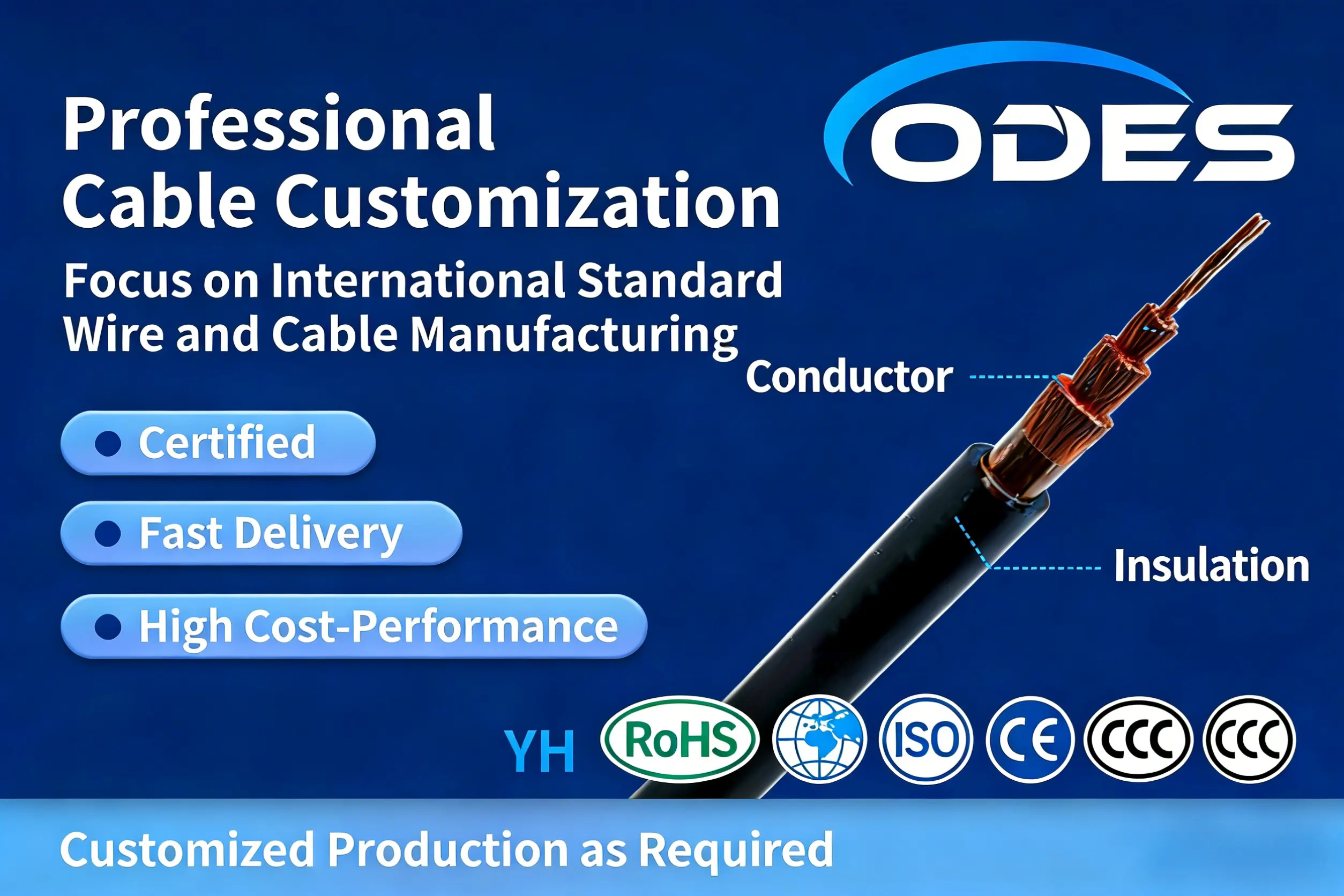 Professional Cable Customization

ODES

Focus on International Standard Wire and Cable Manufacturing

Conductor

Certified

Fast Delivery

High Cost-Performance

Insulation

YH

RoHS

ISO

CE

CCC

CCC

Customized Production as Required